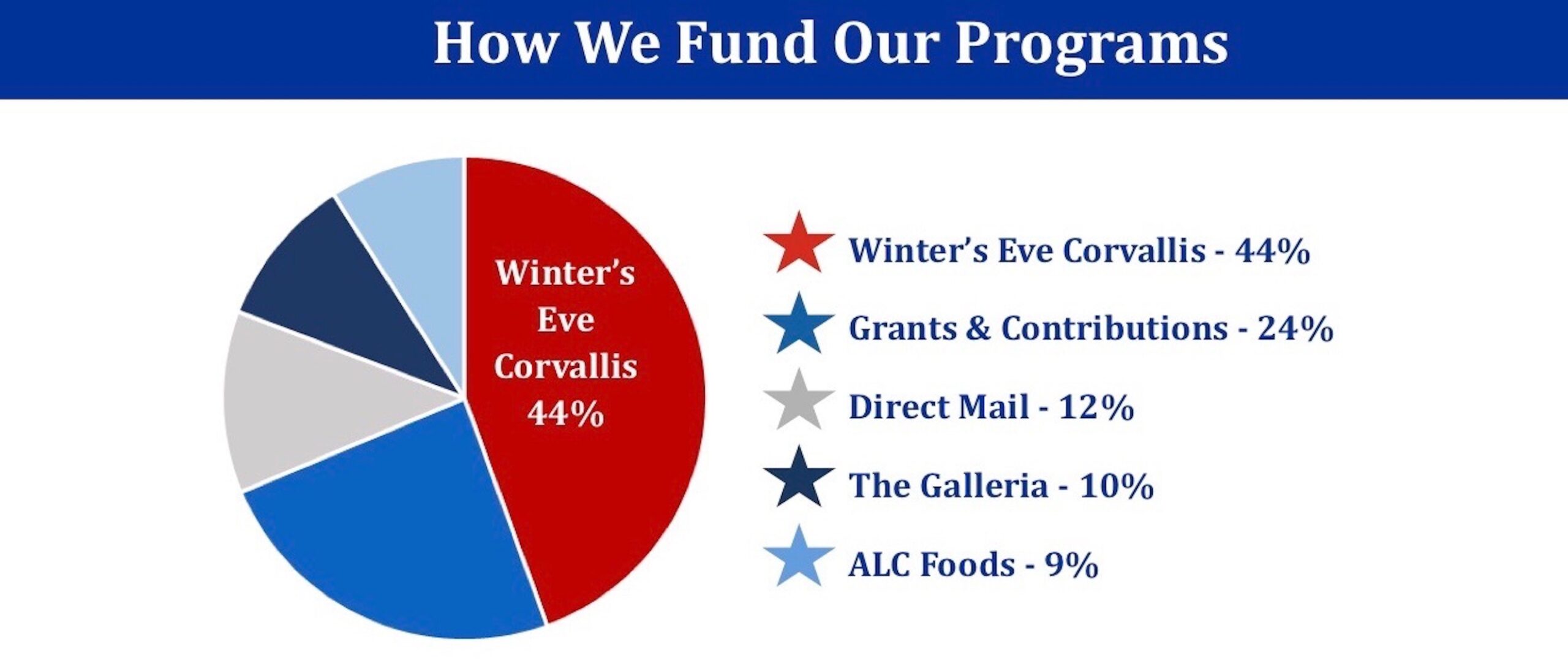 How We Fund Our Programs

Winter's Eve Corvallis 44%

Winter's Eve Corvallis - 44%
Grants & Contributions - 24%
Direct Mail - 12%
The Galleria - 10%
ALC Foods - 9%